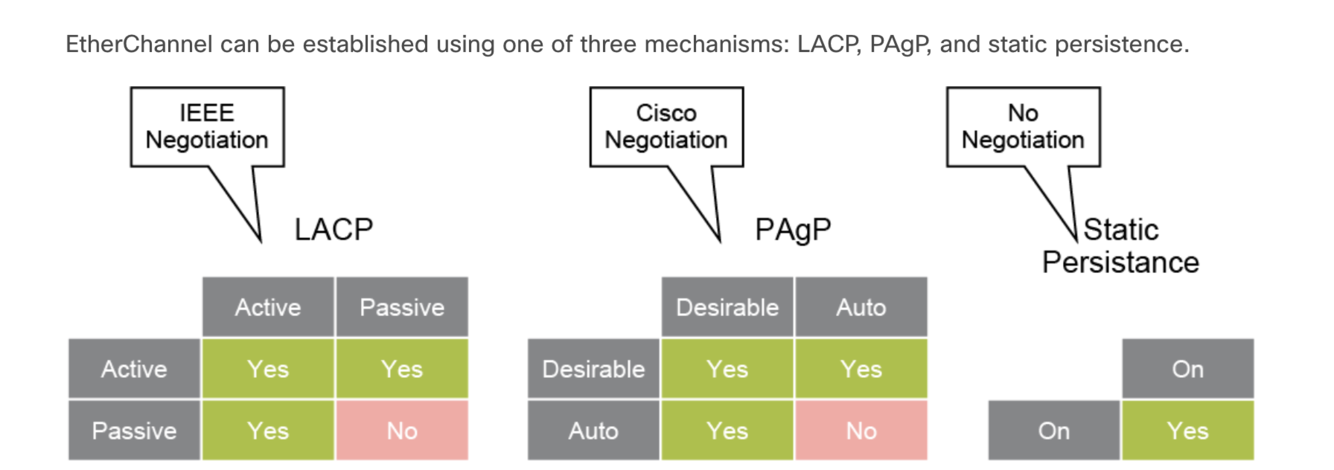 EtherChannel can be established using one of three mechanisms: LACP, PAgP, and static persistence.

IEEE Negotiation

LACP

|  | Active | Passive |
|---|---|---|
| Active | Yes | Yes |
| Passive | Yes | No |

Cisco Negotiation

PAgP

|  | Desirable | Auto |
|---|---|---|
| Desirable | Yes | Yes |
| Auto | Yes | No |

No Negotiation

Static Persistance

|  | On |
|---|---|
| On | Yes |